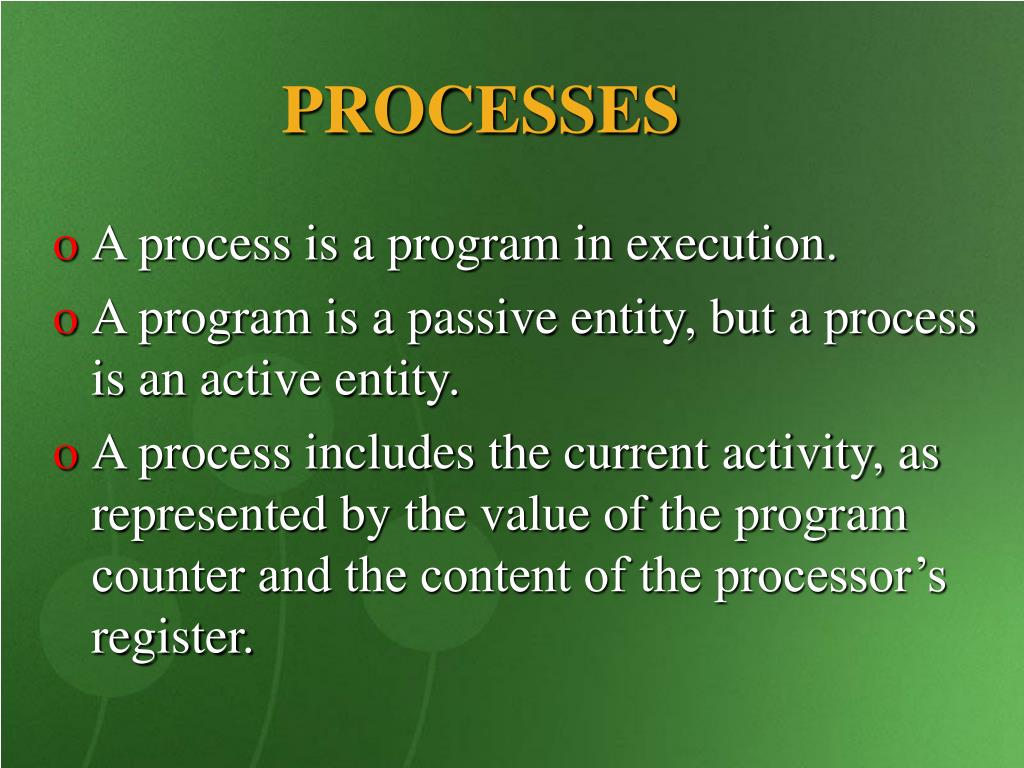 PROCESSES

o A process is a program in execution.

o A program is a passive entity, but a process is an active entity.

o A process includes the current activity, as represented by the value of the program counter and the content of the processor’s register.